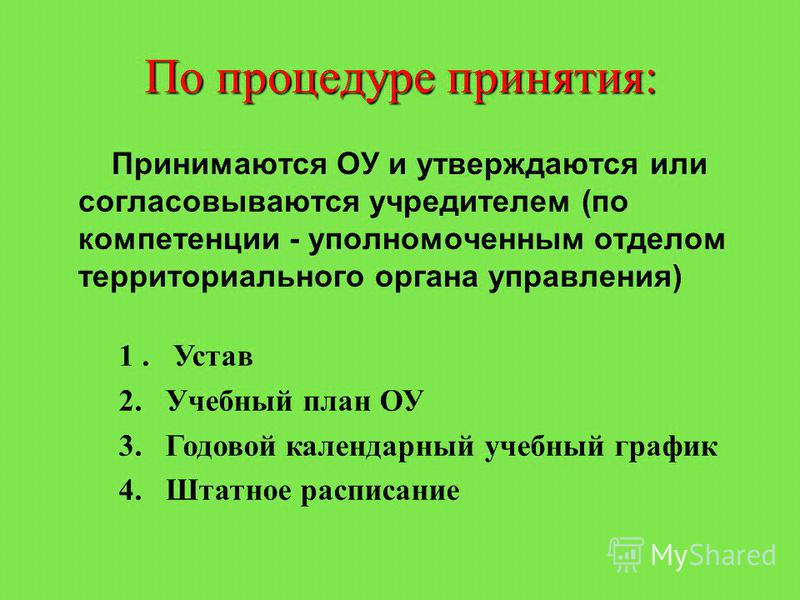 По процедуре принятия:

Принимаются ОУ и утверждаются или согласовываются учредителем (по компетенции - уполномоченным отделом территориального органа управления)

1 . Устав
2. Учебный план ОУ
3. Годовой календарный учебный график
4. Штатное расписание

MyShared